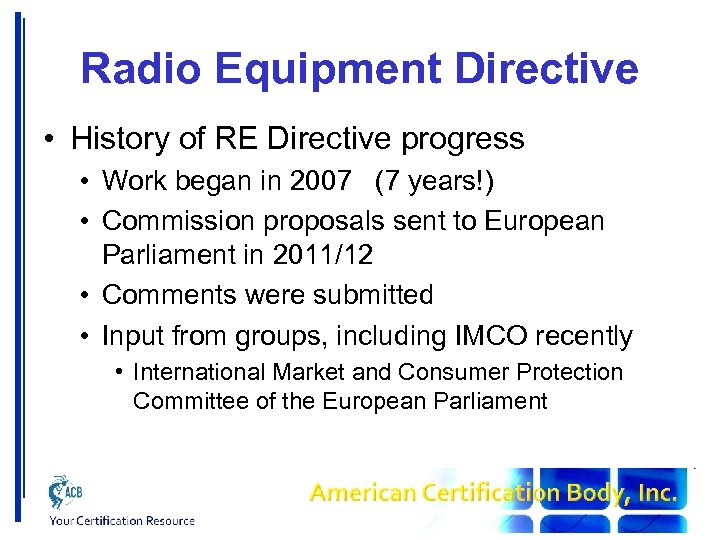 Radio Equipment Directive

• History of RE Directive progress
  • Work began in 2007 (7 years!)
  • Commission proposals sent to European Parliament in 2011/12
  • Comments were submitted
  • Input from groups, including IMCO recently
    • International Market and Consumer Protection Committee of the European Parliament

ACB
Your Certification Resource

American Certification Body, Inc.